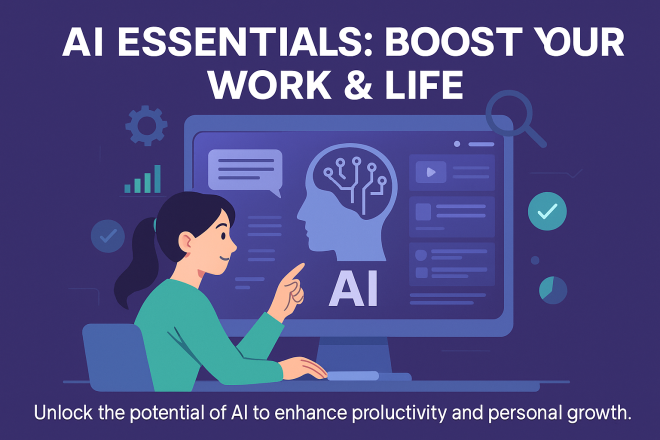 AI ESSENTIALS: BOOST YOUR WORK & LIFE

AI

Unlock the potential of AI to enhance proluctivity and personal growth.